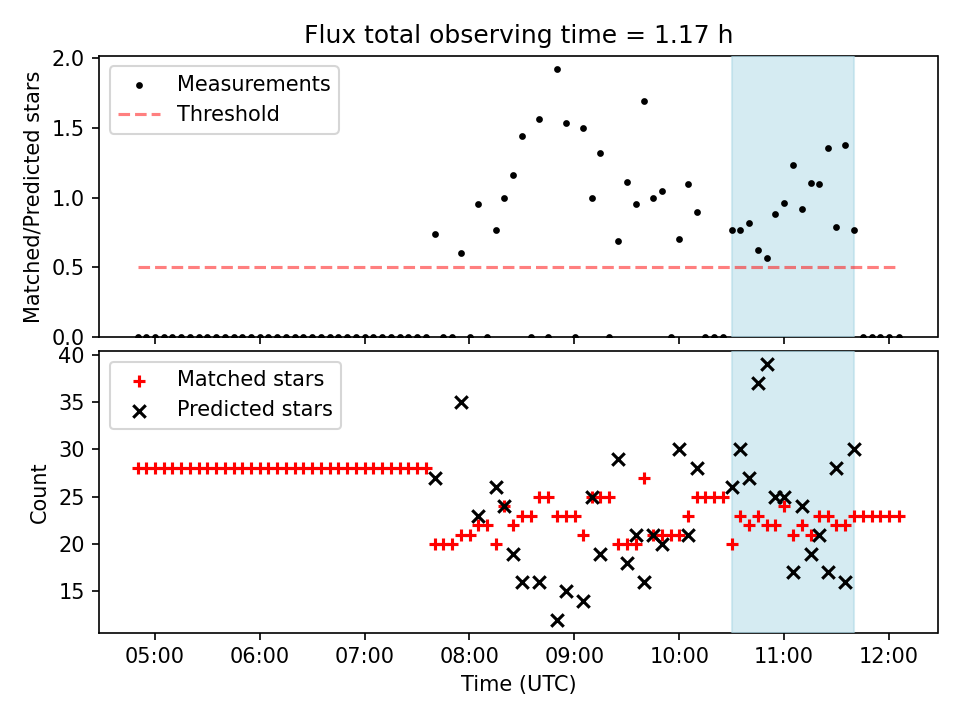 Flux total observing time = 1.17 h

Measurements
Threshold

Matched/Predicted stars

2.0
1.5
1.0
0.5
0.0

Matched stars
Predicted stars

Count

40
35
30
25
20
15

05:00
06:00
07:00
08:00
09:00
10:00
11:00
12:00

Time (UTC)